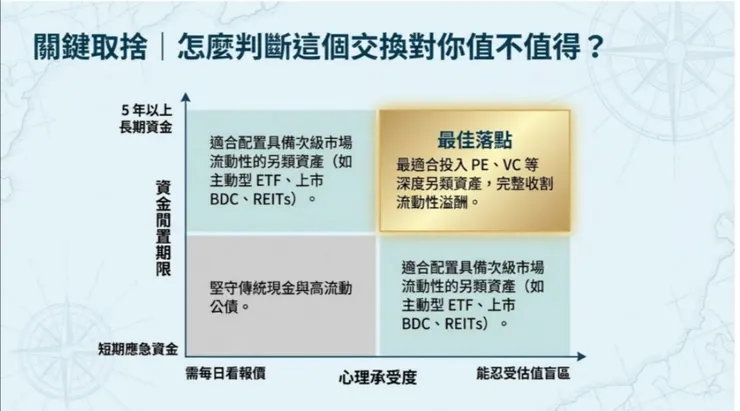 關鍵取捨｜怎麼判斷這個交換對你值不值得？

5 年以上
長期資金

資金閒置期限

短期應急資金

適合配置具備次級市場流動性的另類資產（如主動型 ETF、上市 BDC、REITs）。

最佳落點
最適合投入 PE、VC 等深度另類資產，完整收割流動性溢酬。

堅守傳統現金與高流動公債。

適合配置具備次級市場流動性的另類資產（如主動型 ETF、上市 BDC、REITs）。

需每日看報價

心理承受度

能忍受估值盲區